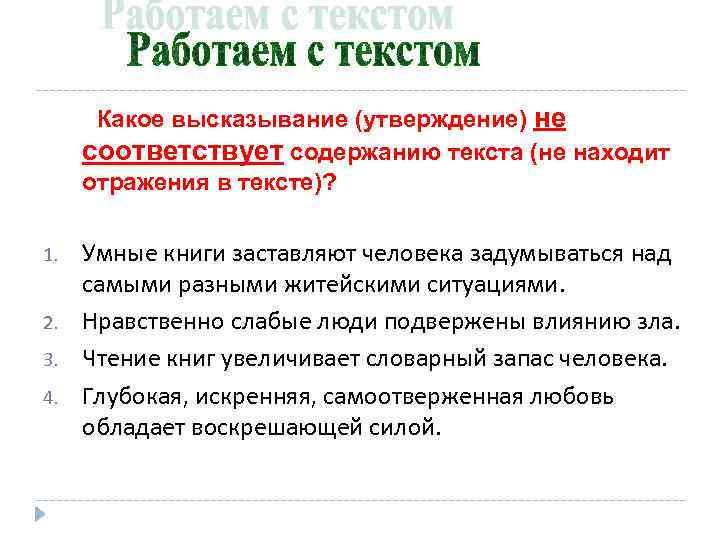 Работаем с текстом

Работаем с текстом

Какое высказывание (утверждение) не соответствует содержанию текста (не находит отражения в тексте)?

1. Умные книги заставляют человека задумываться над самыми разными житейскими ситуациями.
2. Нравственно слабые люди подвержены влиянию зла.
3. Чтение книг увеличивает словарный запас человека.
4. Глубокая, искренняя, самоотверженная любовь обладает воскрешающей силой.